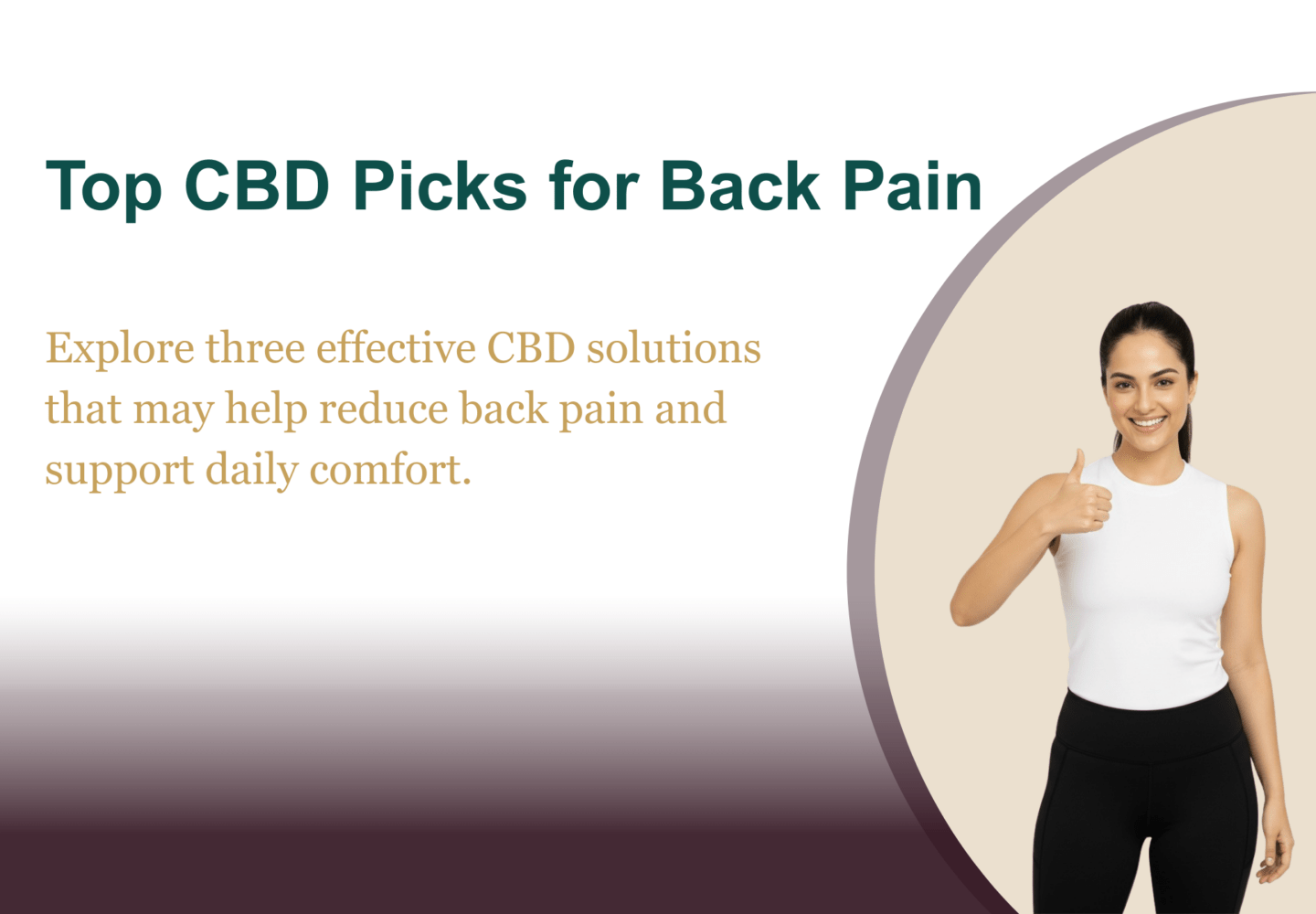 Top CBD Picks for Back Pain

Explore three effective CBD solutions that may help reduce back pain and support daily comfort.